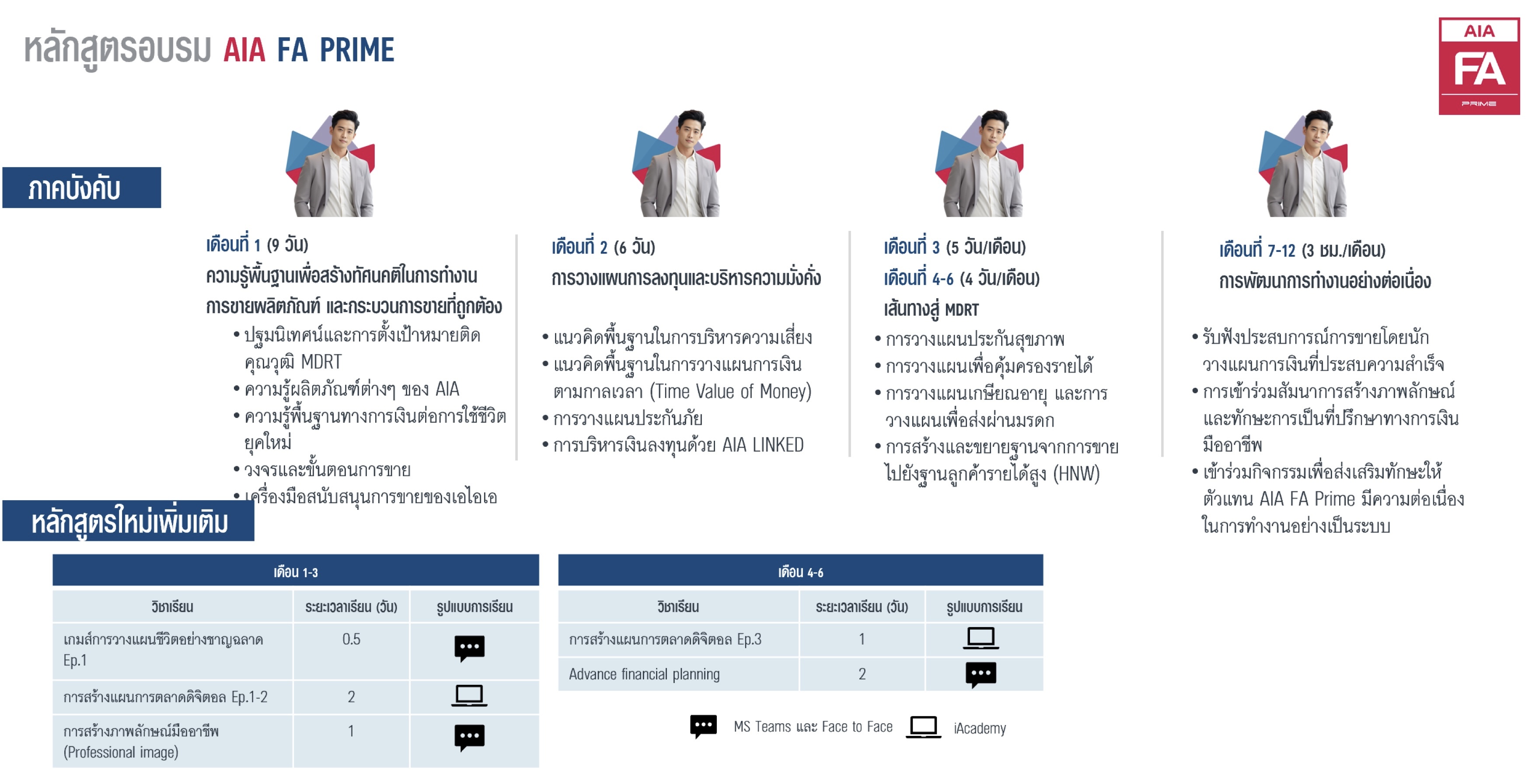 หลักสูตรอบรม AIA FA PRIME

AIA
FA
PRIME

ภาคบังคับ

เดือนที่ 1 (9 วัน)
ความรู้พื้นฐานเพื่อสร้างทัศนคติในการทำงาน การขายผลิตภัณฑ์ และกระบวนการขายที่ถูกต้อง
• ปฐมนิเทศน์และการตั้งเป้าหมายติดคุณวุฒิ MDRT
• ความรู้ผลิตภัณฑ์ต่างๆ ของ AIA
• ความรู้พื้นฐานทางการเงินต่อการใช้ชีวิตยุคใหม่
• วงจรและขั้นตอนการขาย
• เครื่องมือสนับสนุนการขายของเอไอเอ

เดือนที่ 2 (6 วัน)
การวางแผนการลงทุนและบริหารความมั่งคั่ง
• แนวคิดพื้นฐานในการบริหารความเสี่ยง
• แนวคิดพื้นฐานในการวางแผนการเงินตามกาลเวลา (Time Value of Money)
• การวางแผนประกันภัย
• การบริหารเงินลงทุนด้วย AIA LINKED

เดือนที่ 3 (5 วัน/เดือน)
เดือนที่ 4-6 (4 วัน/เดือน)
เส้นทางสู่ MDRT
• การวางแผนประกันสุขภาพ
• การวางแผนเพื่อคุ้มครองรายได้
• การวางแผนเกษียณอายุ และการวางแผนเพื่อส่งผ่านมรดก
• การสร้างและขยายฐานจากการขายไปยังฐานลูกค้ารายได้สูง (HNW)

เดือนที่ 7-12 (3 ชม./เดือน)
การพัฒนาการทำงานอย่างต่อเนื่อง
• รับฟังประสบการณ์การขายโดยนักวางแผนการเงินที่ประสบความสำเร็จ
• การเข้าร่วมสัมนาการสร้างภาพลักษณ์และทักษะการเป็นที่ปรึกษาทางการเงินมืออาชีพ
• เข้าร่วมกิจกรรมเพื่อส่งเสริมทักษะให้ตัวแทน AIA FA Prime มีความต่อเนื่องในการทำงานอย่างเป็นระบบ

หลักสูตรใหม่เพิ่มเติม

เดือน 1-3

| วิชาเรียน | ระยะเวลาเรียน (วัน) | รูปแบบการเรียน |
|---|---|---|
| เกมส์การวางแผนชีวิตอย่างชาญฉลาด Ep.1 | 0.5 | |
| การสร้างแผนการตลาดดิจิตอล Ep.1-2 | 2 | |
| การสร้างภาพลักษณ์มืออาชีพ (Professional image) | 1 | |

เดือน 4-6

| วิชาเรียน | ระยะเวลาเรียน (วัน) | รูปแบบการเรียน |
|---|---|---|
| การสร้างแผนการตลาดดิจิตอล Ep.3 | 1 | |
| Advance financial planning | 2 | |

MS Teams และ Face to Face iAcademy